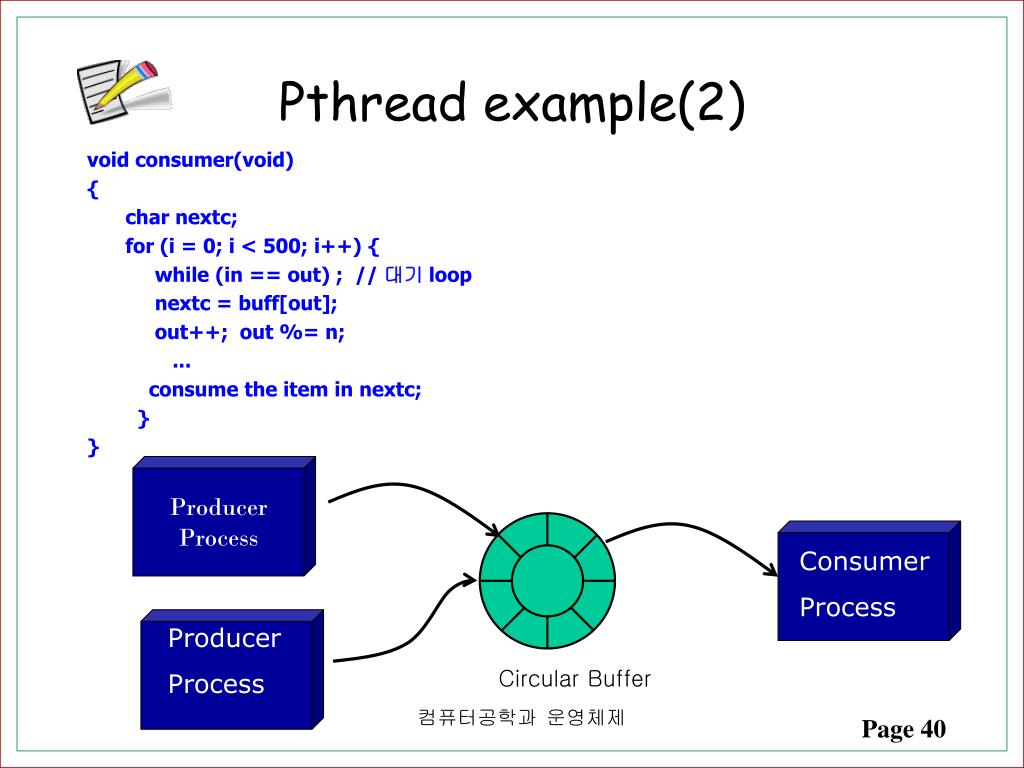 Pthread example(2)

void consumer(void)
{
char nextc;
for (i = 0; i < 500; i++) {
while (in == out) ; // 대기 loop
nextc = buff[out];
out++; out %= n;
...
consume the item in nextc;
}
}

Producer Process

Producer Process

Circular Buffer

Consumer Process

컴퓨터공학과 운영체제

Page 40